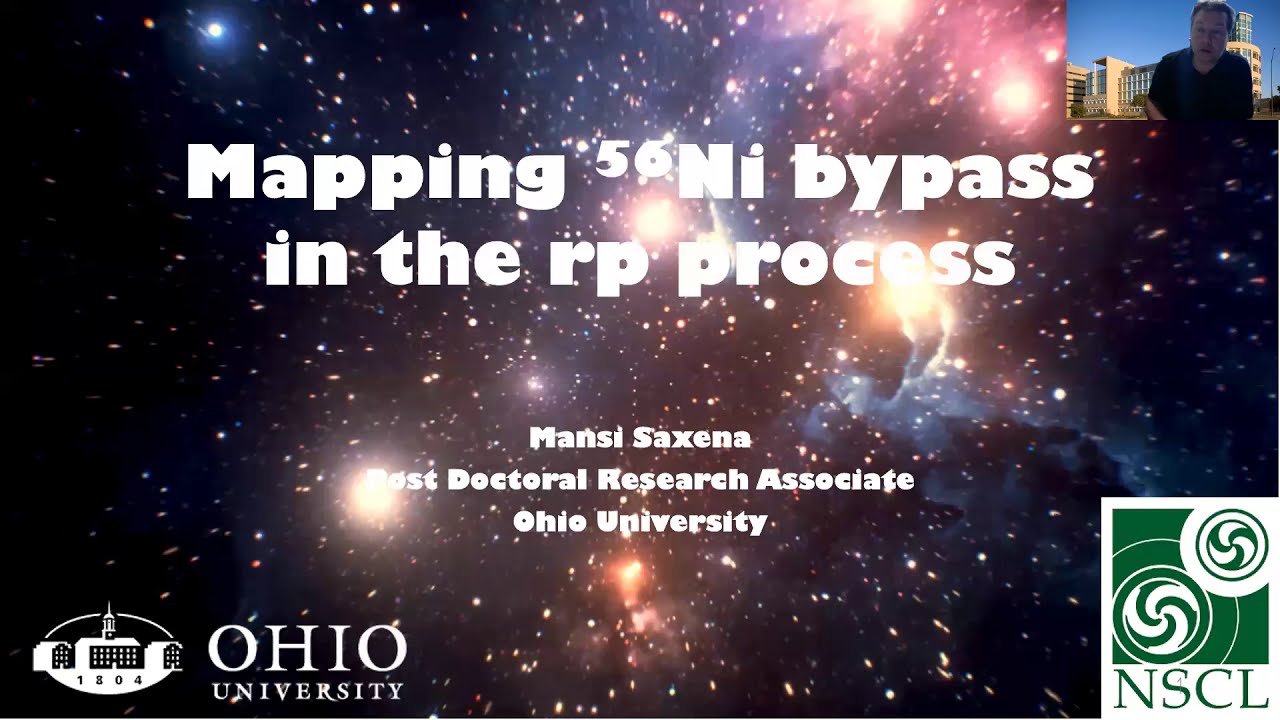 Mapping $^{56}$Ni bypass in the rp process

Mansi Saxena
Post Doctoral Research Associate
Ohio University

1804

OHIO
UNIVERSITY

NSCL